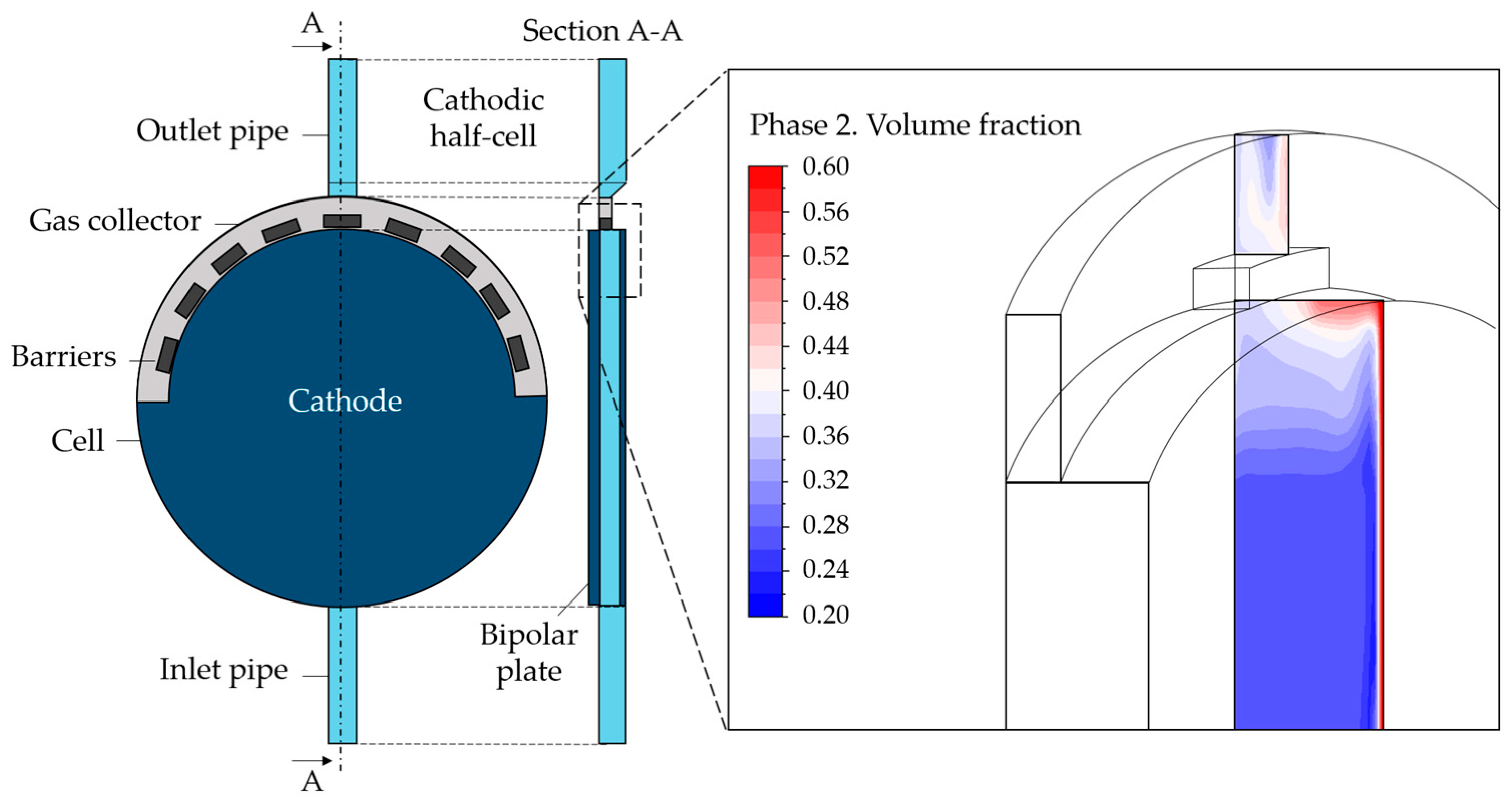 A

Section A-A

Outlet pipe

Cathodic half-cell

Gas collector

Barriers

Cathode

Cell

Bipolar plate

Inlet pipe

A

Phase 2. Volume fraction

0.60
0.56
0.52
0.48
0.44
0.40
0.36
0.32
0.28
0.24
0.20